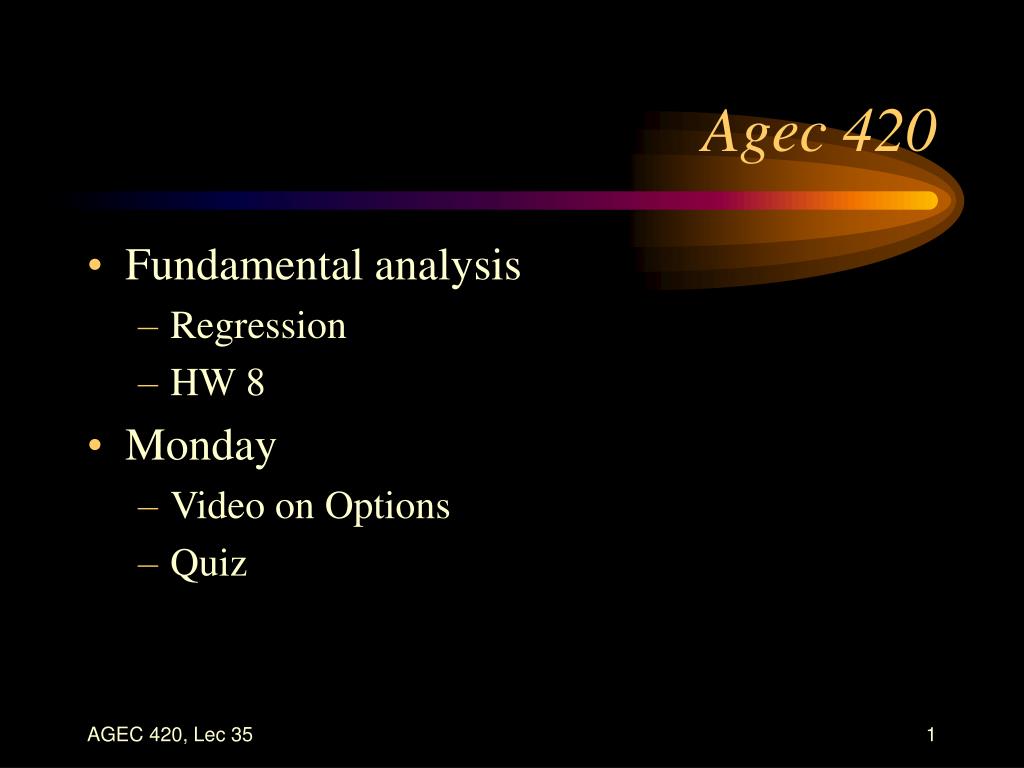 Agec 420

• Fundamental analysis
 – Regression
 – HW 8
• Monday
 – Video on Options
 – Quiz

AGEC 420, Lec 35

1